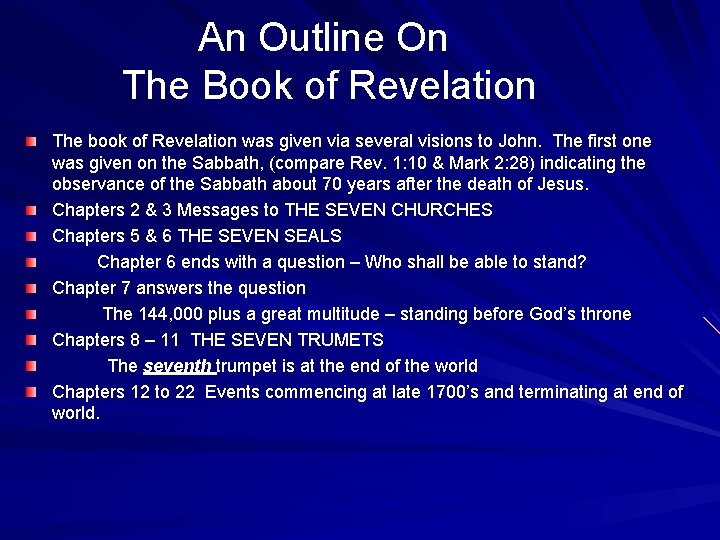 An Outline On
The Book of Revelation

The book of Revelation was given via several visions to John. The first one was given on the Sabbath, (compare Rev. 1:10 & Mark 2:28) indicating the observance of the Sabbath about 70 years after the death of Jesus.

Chapters 2 & 3 Messages to THE SEVEN CHURCHES

Chapters 5 & 6 THE SEVEN SEALS

Chapter 6 ends with a question – Who shall be able to stand?

Chapter 7 answers the question

The 144,000 plus a great multitude – standing before God's throne

Chapters 8 – 11 THE SEVEN TRUMETS

The seventh trumpet is at the end of the world

Chapters 12 to 22 Events commencing at late 1700's and terminating at end of world.